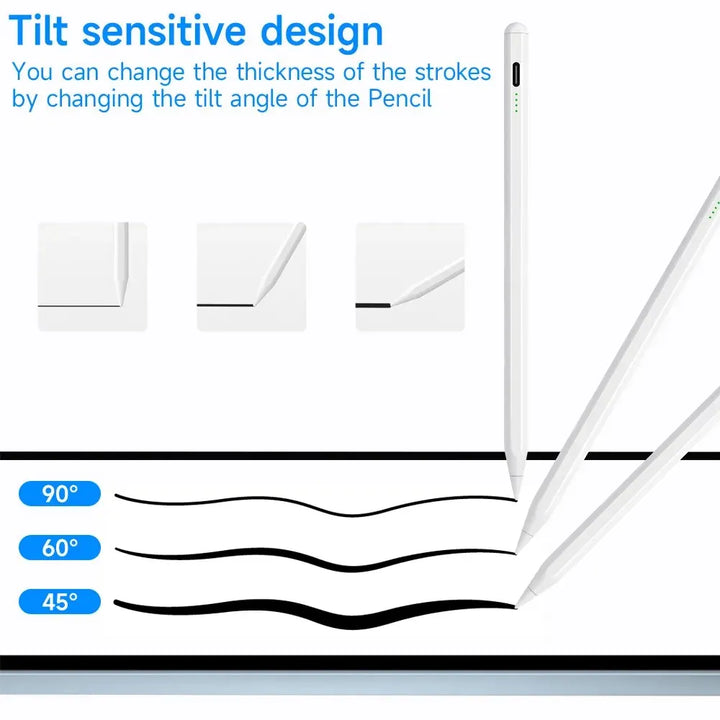 Tilt sensitive design
You can change the thickness of the strokes by changing the tilt angle of the Pencil

90°

60°

45°